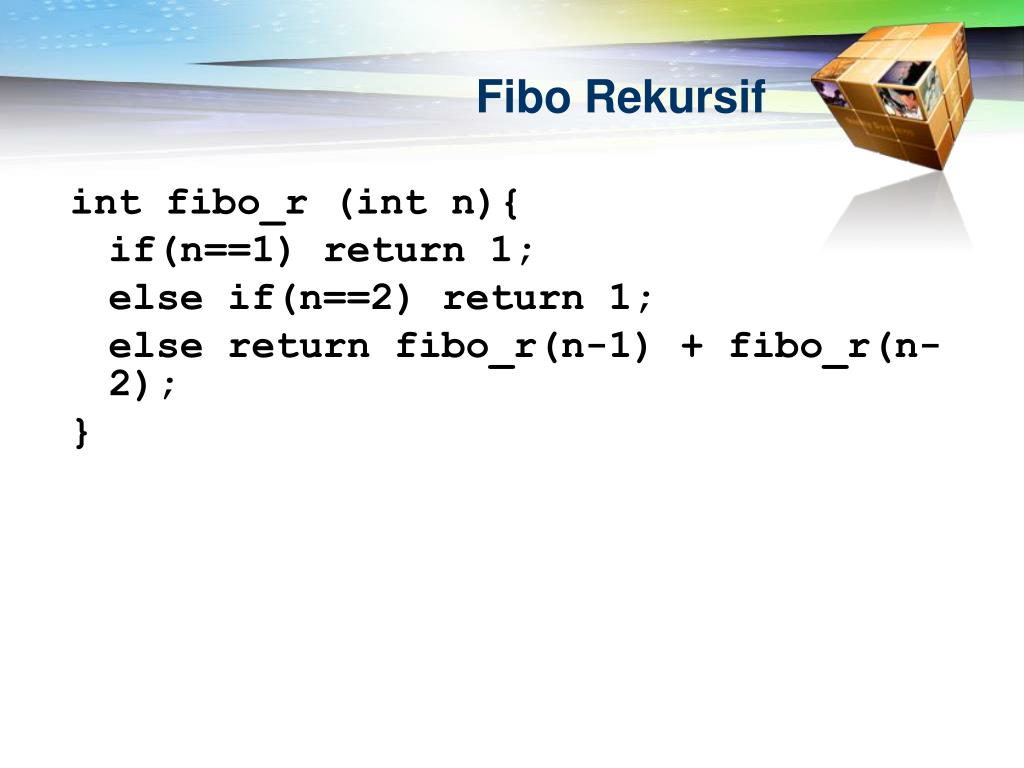 Fibo Rekursif

int fibo_r (int n){
if(n==1) return 1;
else if(n==2) return 1;
else return fibo_r(n-1) + fibo_r(n-2);
}